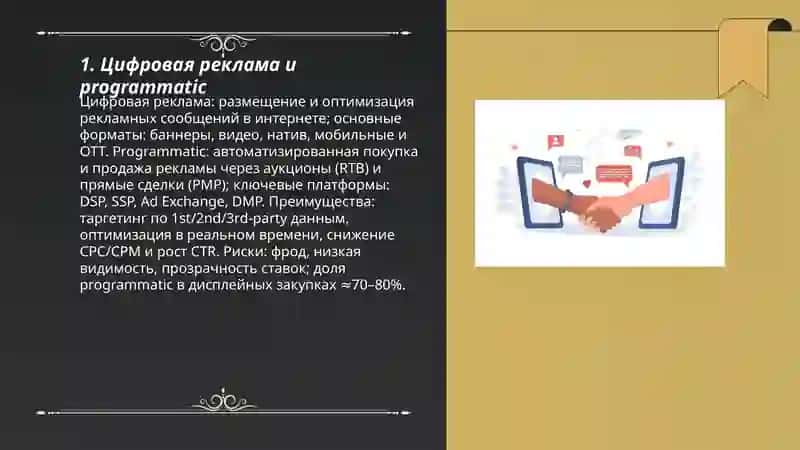 1. Цифровая реклама и programmatic

Цифровая реклама: размещение и оптимизация рекламных сообщений в интернете; основные форматы: баннеры, видео, натив, мобильные и OTT. Programmatic: автоматизированная покупка и продажа рекламы через аукционы (RTB) и прямые сделки (PMP); ключевые платформы: DSP, SSP, Ad Exchange, DMP. Преимущества: таргетинг по 1st/2nd/3rd-party данным, оптимизация в реальном времени, снижение CPC/CPM и рост CTR. Риски: фрод, низкая видимость, прозрачность ставок; доля programmatic в дисплейных закупках ≈70–80%.